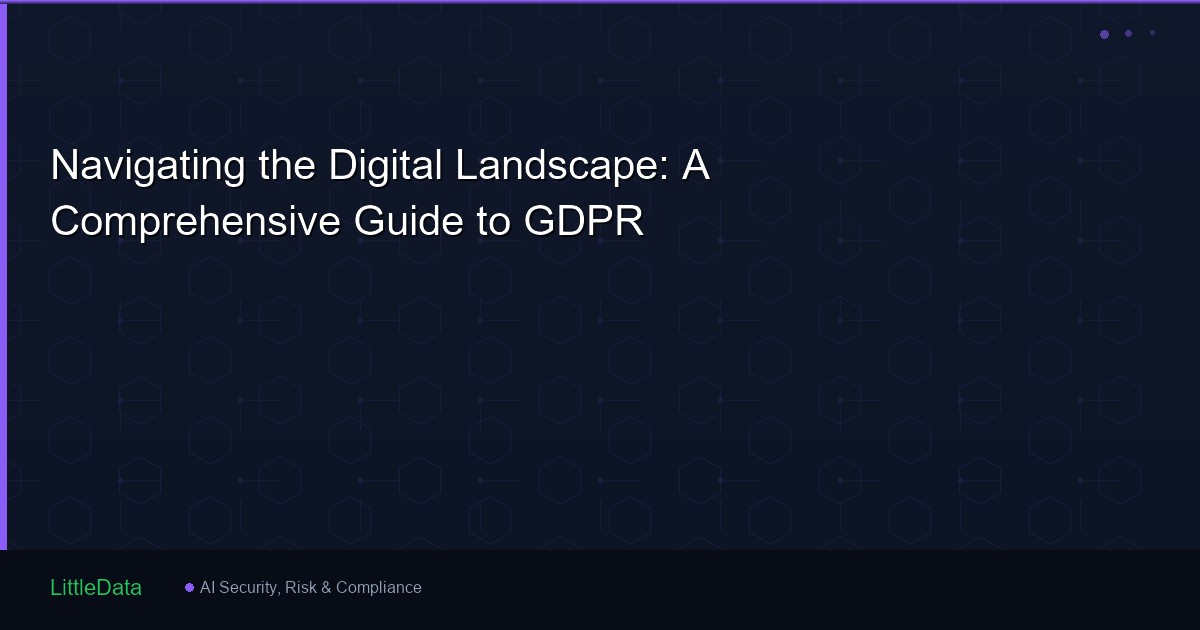 Navigating the Digital Landscape: A Comprehensive Guide to GDPR

LittleData

AI Security, Risk & Compliance